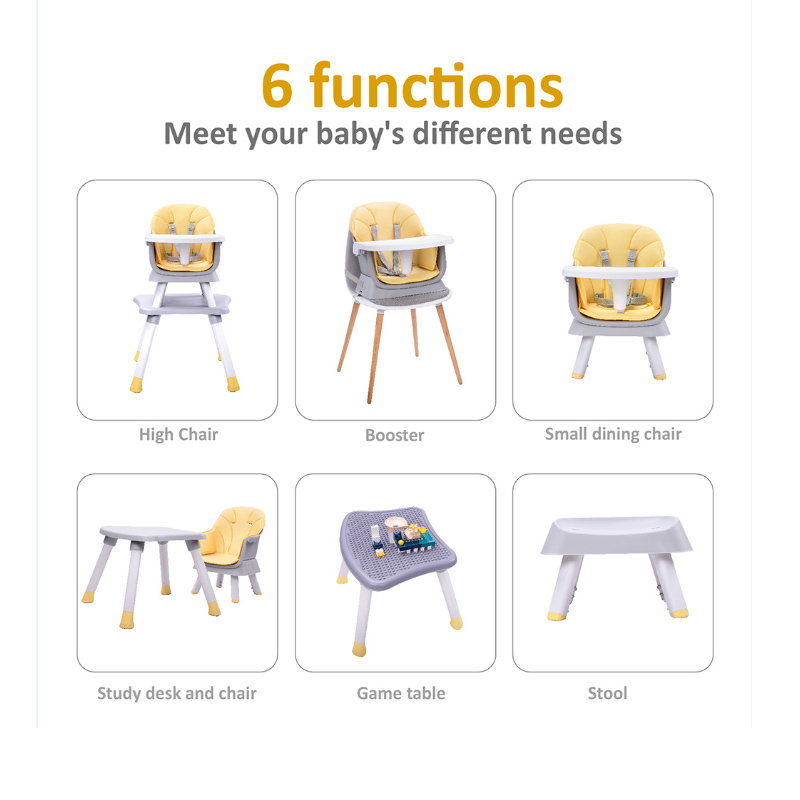 6 functions
Meet your baby's different needs

High Chair

Booster

Small dining chair

Study desk and chair

Game table

Stool